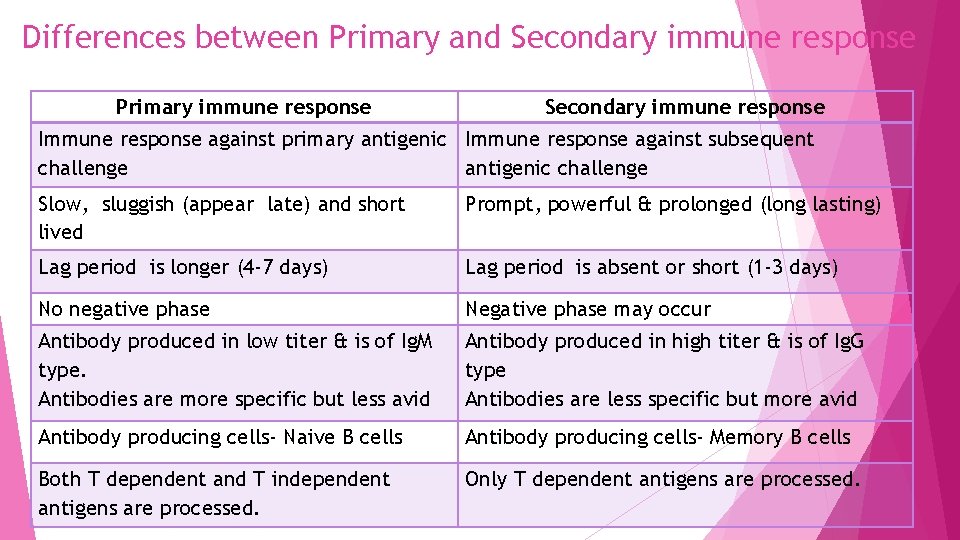 Differences between Primary and Secondary immune response

| Primary immune response | Secondary immune response |
|---|---|
| Immune response against primary antigenic challenge | Immune response against subsequent antigenic challenge |
| Slow, sluggish (appear late) and short lived | Prompt, powerful & prolonged (long lasting) |
| Lag period is longer (4-7 days) | Lag period is absent or short (1-3 days) |
| No negative phase | Negative phase may occur |
| Antibody produced in low titer & is of IgM type. Antibodies are more specific but less avid | Antibody produced in high titer & is of IgG type Antibodies are less specific but more avid |
| Antibody producing cells- Naive B cells | Antibody producing cells- Memory B cells |
| Both T dependent and T independent antigens are processed. | Only T dependent antigens are processed. |